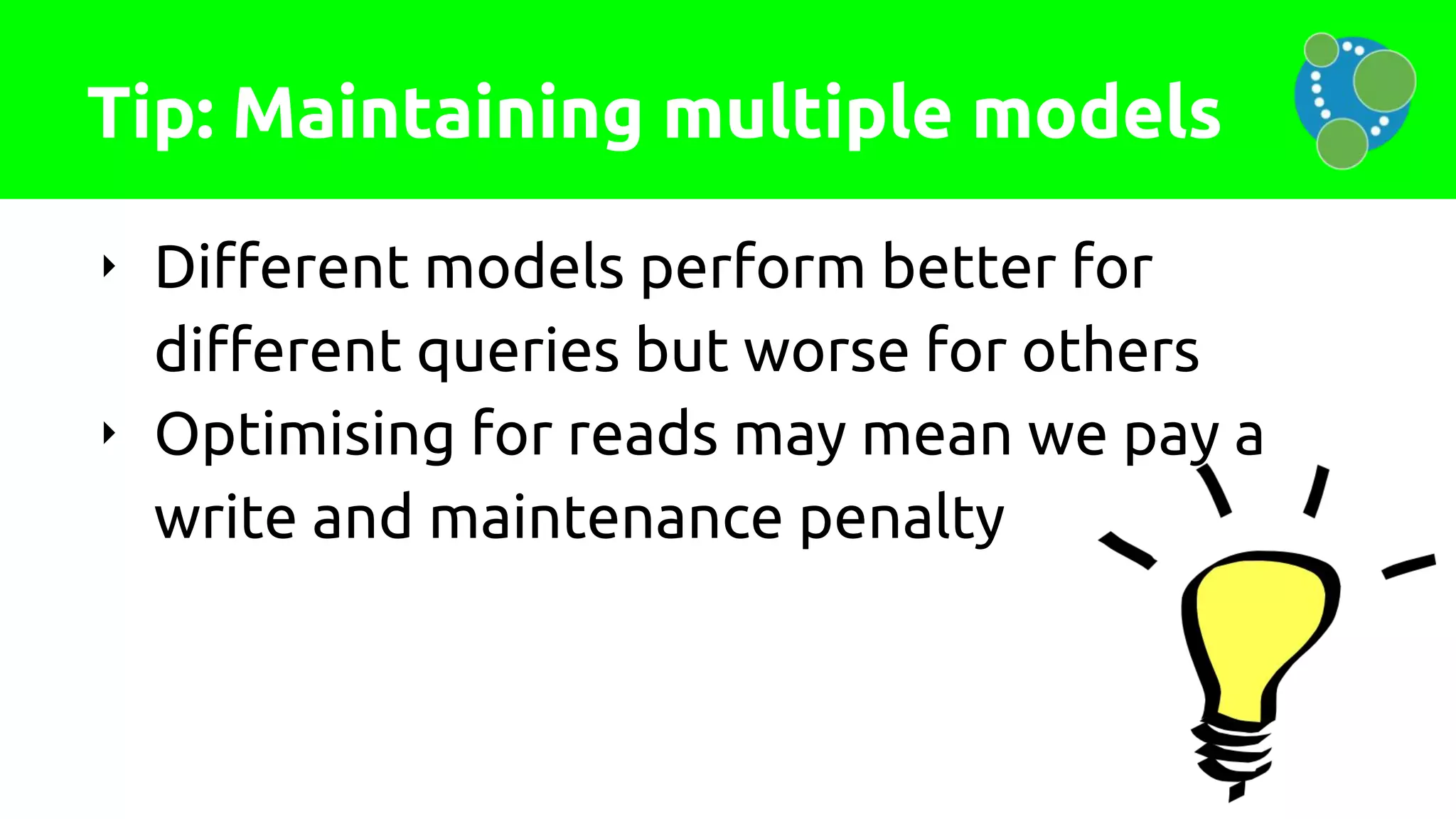 Tip: Maintaining multiple models

‣ Different models perform better for different queries but worse for others

‣ Optimising for reads may mean we pay a write and maintenance penalty